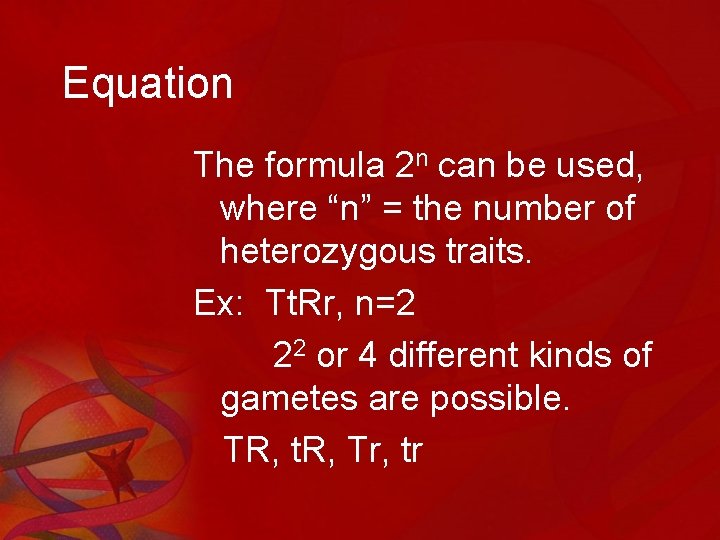 Equation

The formula $2^n$ can be used, where “n” = the number of heterozygous traits.

Ex: TtRr, n=2

$2^2$ or 4 different kinds of gametes are possible.

TR, tR, Tr, tr